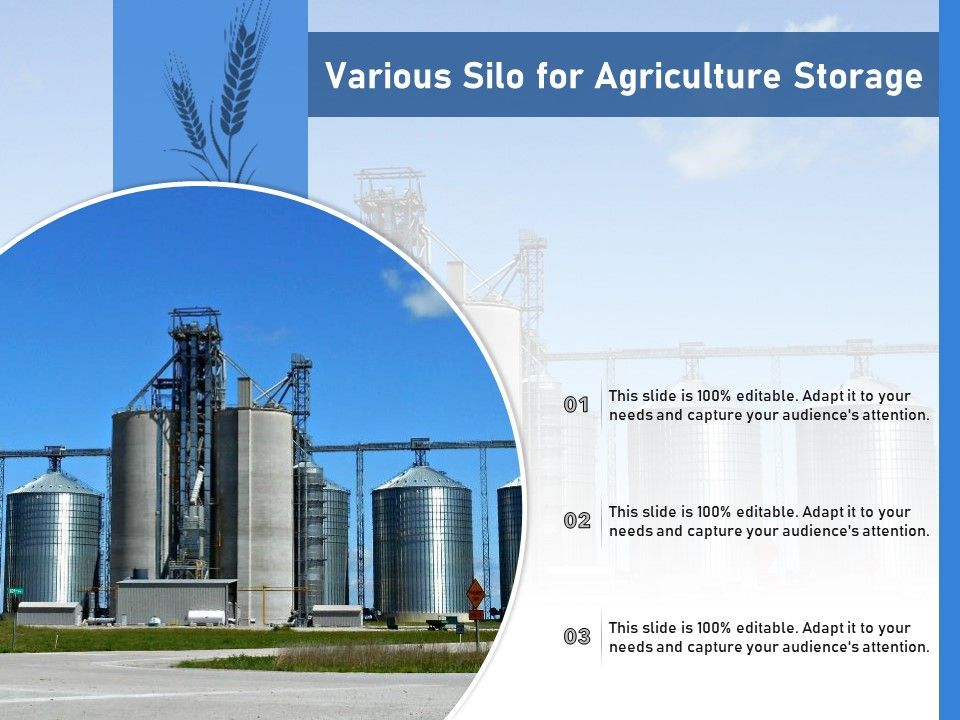 Various Silo for Agriculture Storage

01 This slide is 100% editable. Adapt it to your needs and capture your audience's attention.

02 This slide is 100% editable. Adapt it to your needs and capture your audience's attention.

03 This slide is 100% editable. Adapt it to your needs and capture your audience's attention.